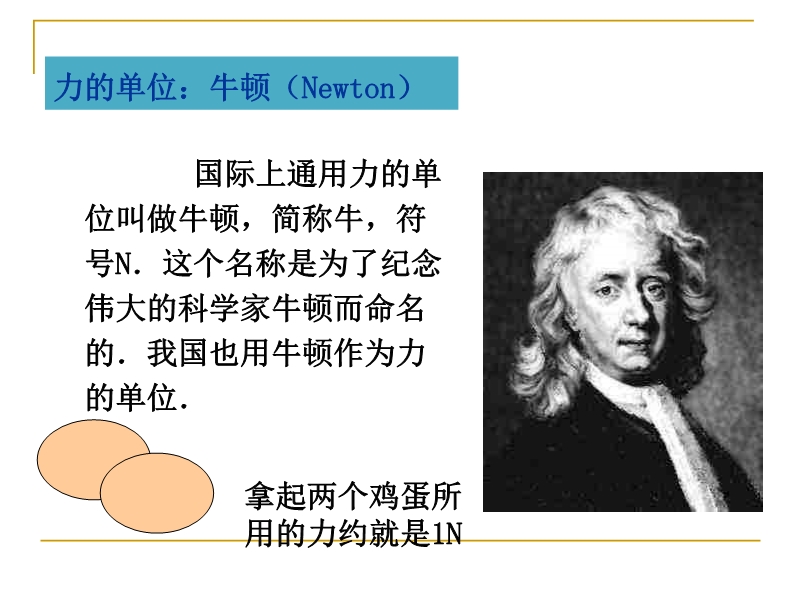 力的单位：牛顿（Newton）

国际上通用力的单位叫做牛顿，简称牛，符号N．这个名称是为了纪念伟大的科学家牛顿而命名的．我国也用牛顿作为力的单位．

拿起两个鸡蛋所用的力约就是1N